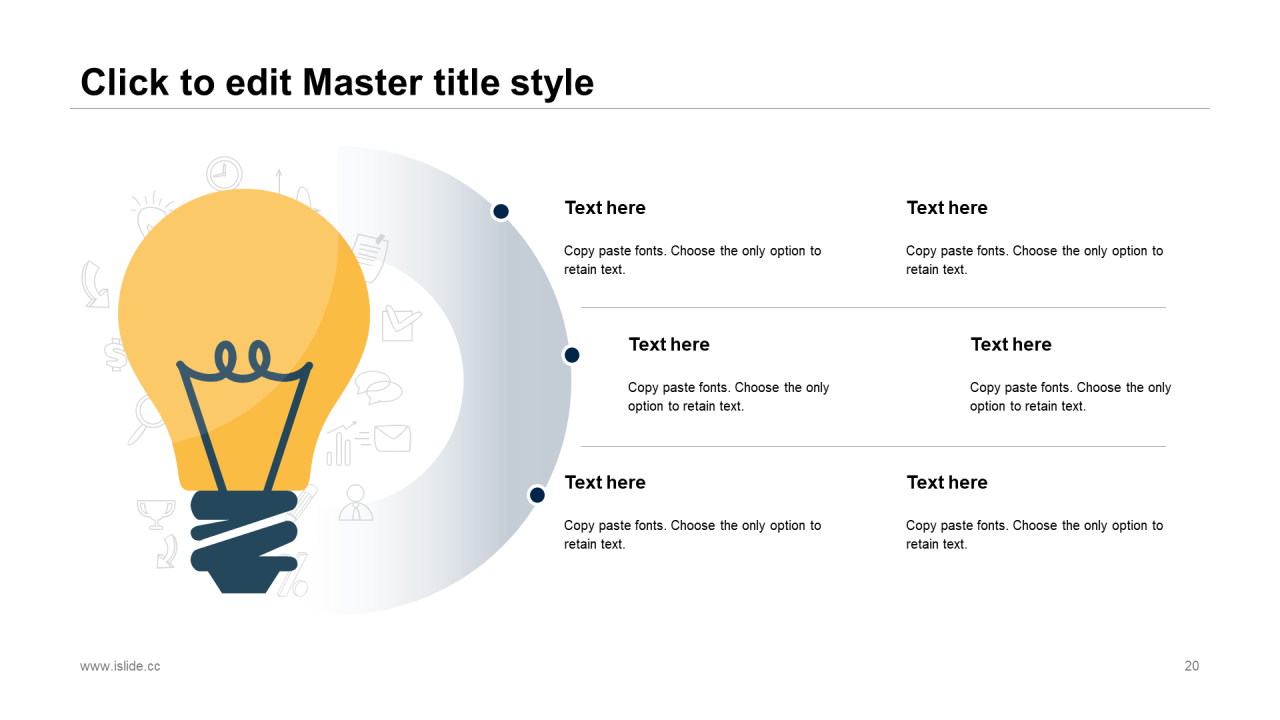 Click to edit Master title style

Text here

Copy paste fonts. Choose the only option to retain text.

Text here

Copy paste fonts. Choose the only option to retain text.

Text here

Copy paste fonts. Choose the only option to retain text.

Text here

Copy paste fonts. Choose the only option to retain text.

Text here

Copy paste fonts. Choose the only option to retain text.

Text here

Copy paste fonts. Choose the only option to retain text.

www.islide.cc

20